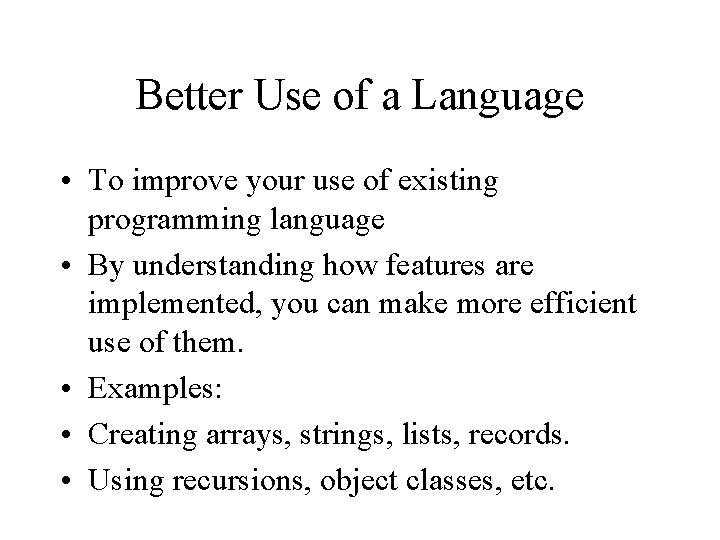 Better Use of a Language

• To improve your use of existing programming language
• By understanding how features are implemented, you can make more efficient use of them.
• Examples:
• Creating arrays, strings, lists, records.
• Using recursions, object classes, etc.